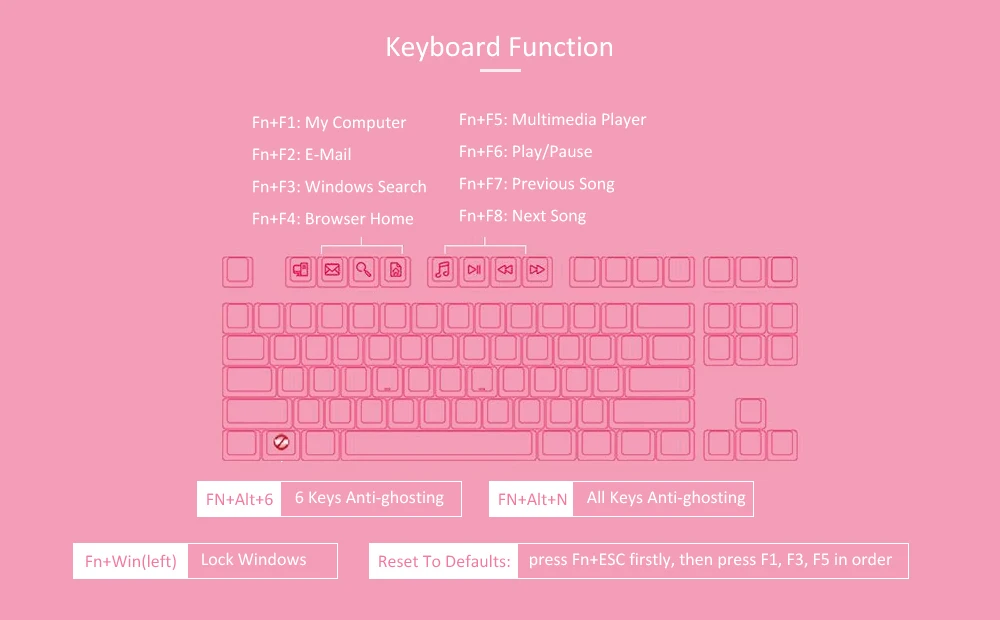 Keyboard Function

Fn+F1: My Computer
Fn+F2: E-Mail
Fn+F3: Windows Search
Fn+F4: Browser Home

Fn+F5: Multimedia Player
Fn+F6: Play/Pause
Fn+F7: Previous Song
Fn+F8: Next Song

FN+Alt+6 6 Keys Anti-ghosting

FN+Alt+N All Keys Anti-ghosting

Fn+Win(left) Lock Windows

Reset To Defaults: press Fn+ESC firstly, then press F1, F3, F5 in order